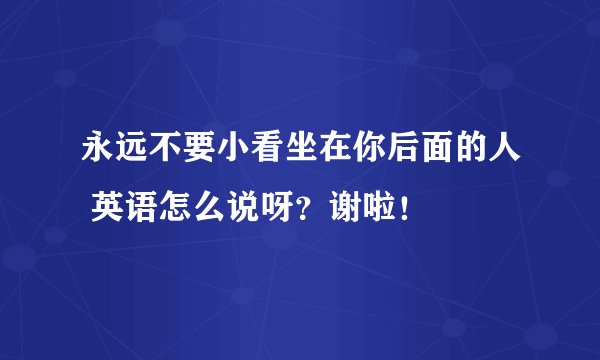 永远不要小看坐在你后面的人 英语怎么说呀？谢啦！